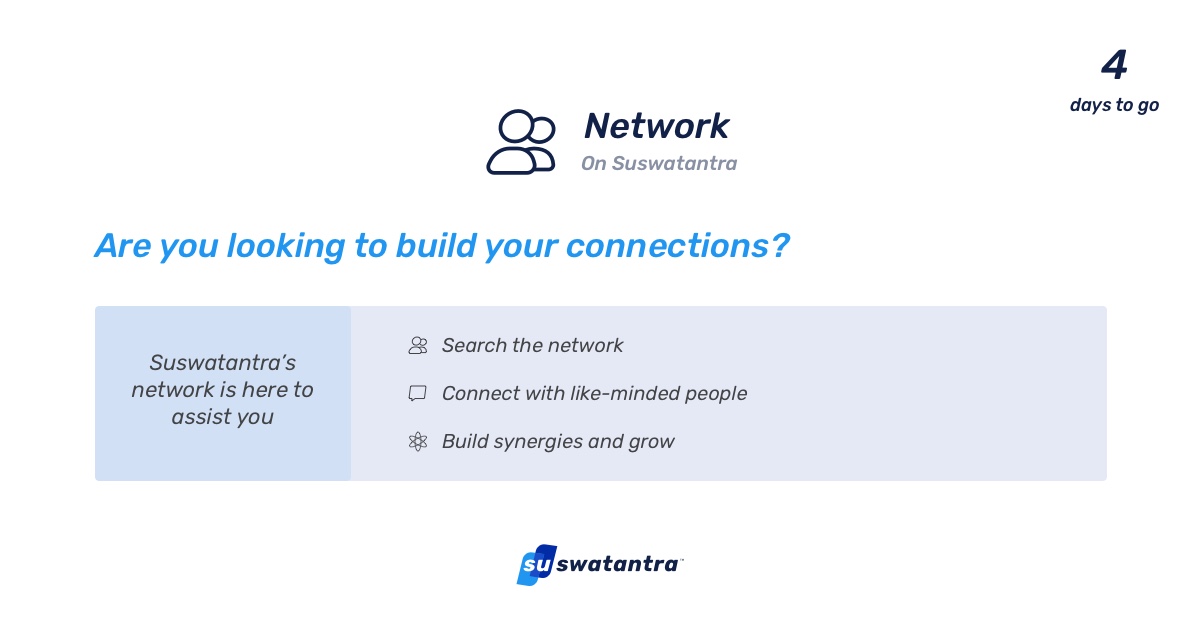 4
days to go

Network
On Suswatantra

Are you looking to build your connections?

Suswatantra's network is here to assist you

Search the network

Connect with like-minded people

Build synergies and grow

su swatantra™